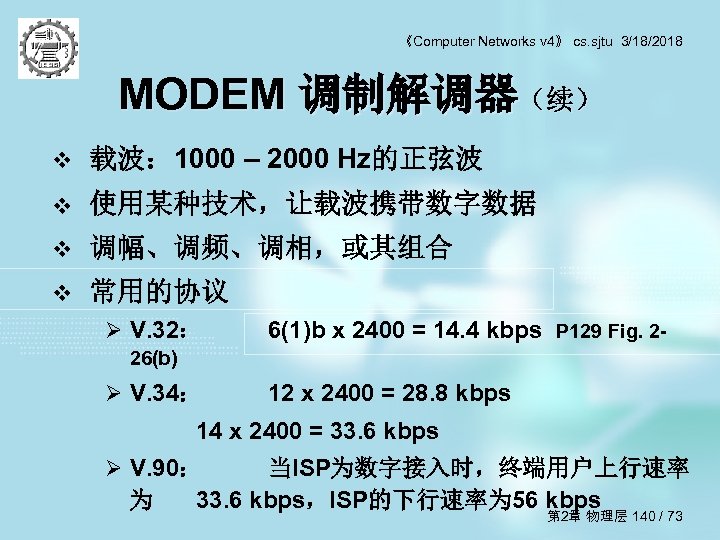 《Computer Networks v4》 cs.sjtu 3/18/2018

MODEM 调制解调器（续）

❖ 载波：1000 – 2000 Hz的正弦波

❖ 使用某种技术，让载波携带数字数据

❖ 调幅、调频、调相，或其组合

❖ 常用的协议

➢ V.32： 6(1)b x 2400 = 14.4 kbps P129 Fig. 2-26(b)

➢ V.34： 12 x 2400 = 28.8 kbps

14 x 2400 = 33.6 kbps

➢ V.90： 当ISP为数字接入时，终端用户上行速率为 33.6 kbps，ISP的下行速率为56 kbps

第2章 物理层 140 / 73